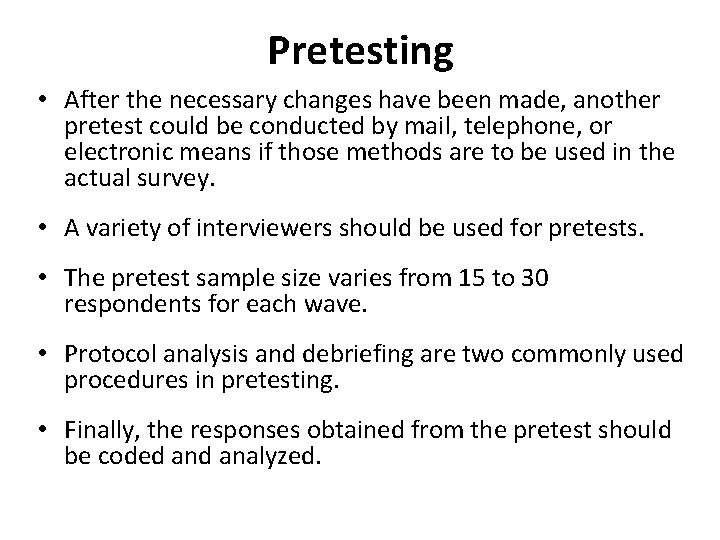 Pretesting

• After the necessary changes have been made, another pretest could be conducted by mail, telephone, or electronic means if those methods are to be used in the actual survey.

• A variety of interviewers should be used for pretests.

• The pretest sample size varies from 15 to 30 respondents for each wave.

• Protocol analysis and debriefing are two commonly used procedures in pretesting.

• Finally, the responses obtained from the pretest should be coded and analyzed.